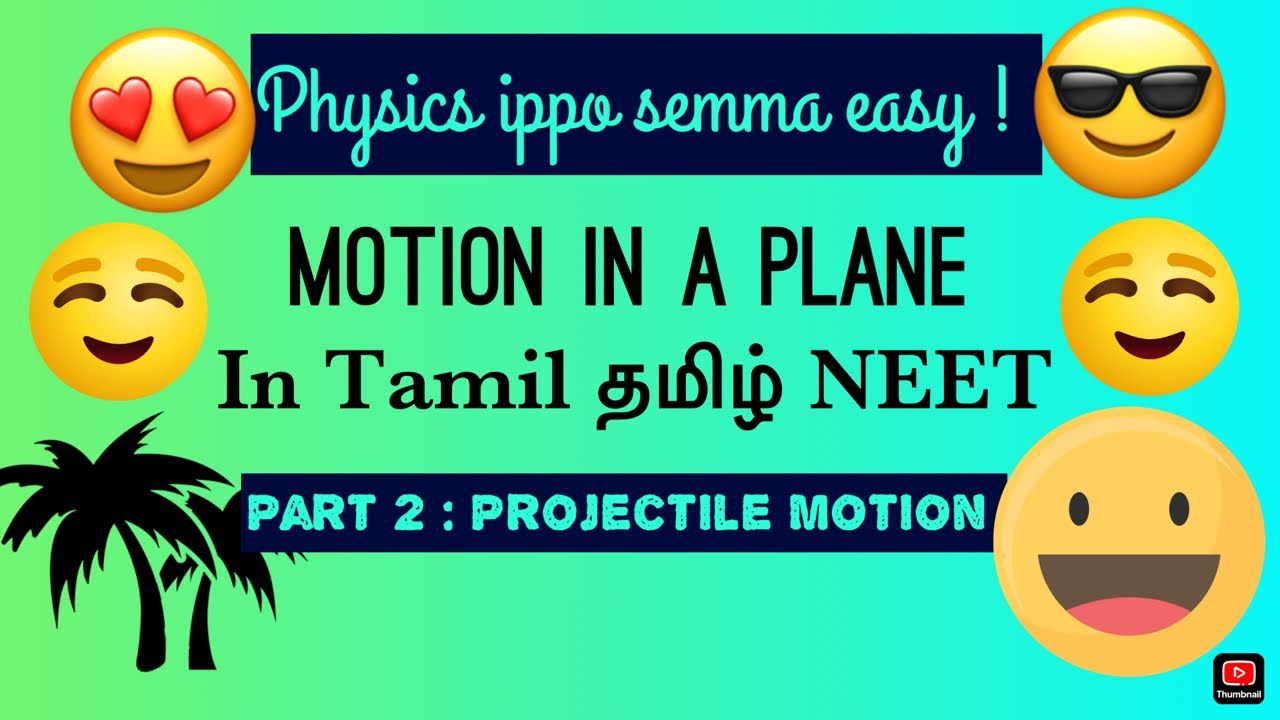 Physics ippo semma easy !

MOTION IN A PLANE

In Tamil தமிழ் NEET

PART 2 : PROJECTILE MOTION

Thumbnail